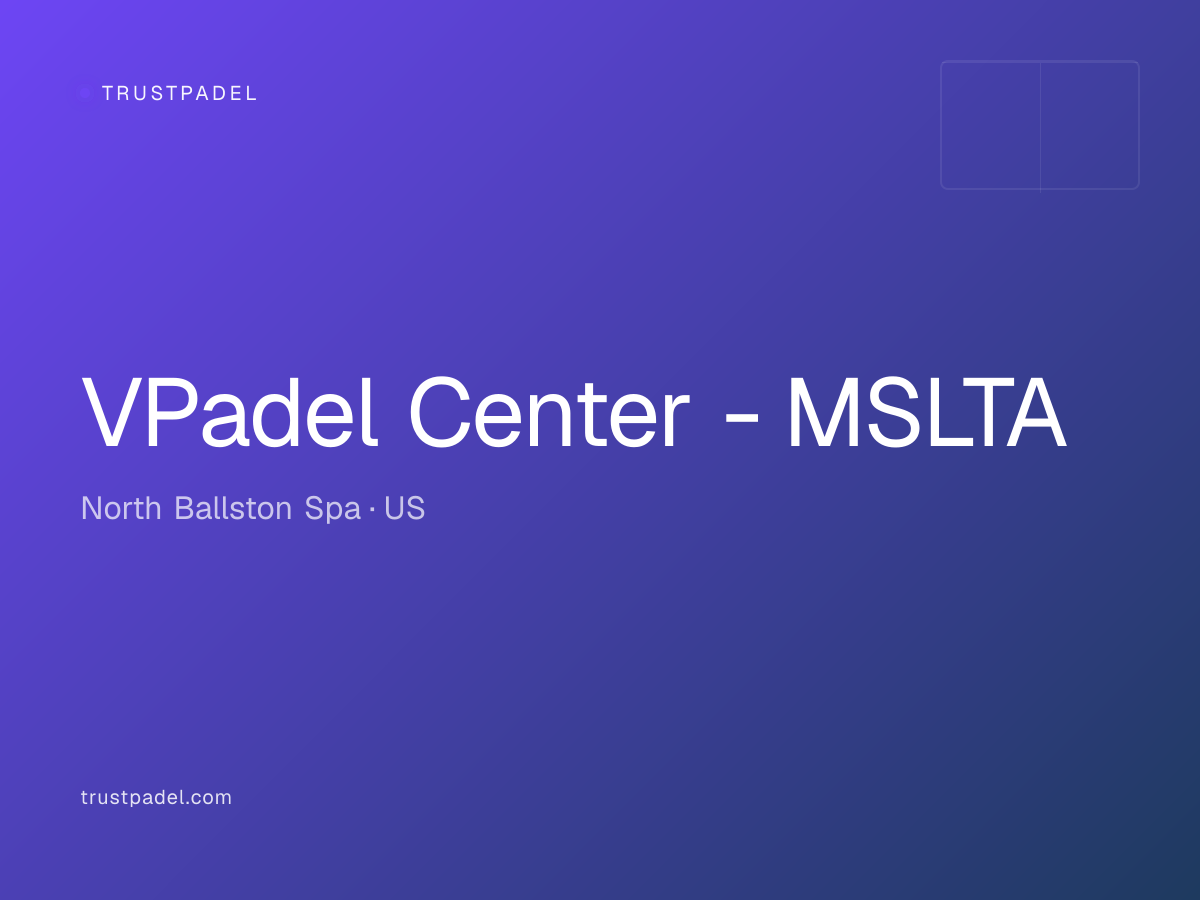 TRUSTPADEL

VPadel Center - MSLTA

North Ballston Spa · US

trustpadel.com